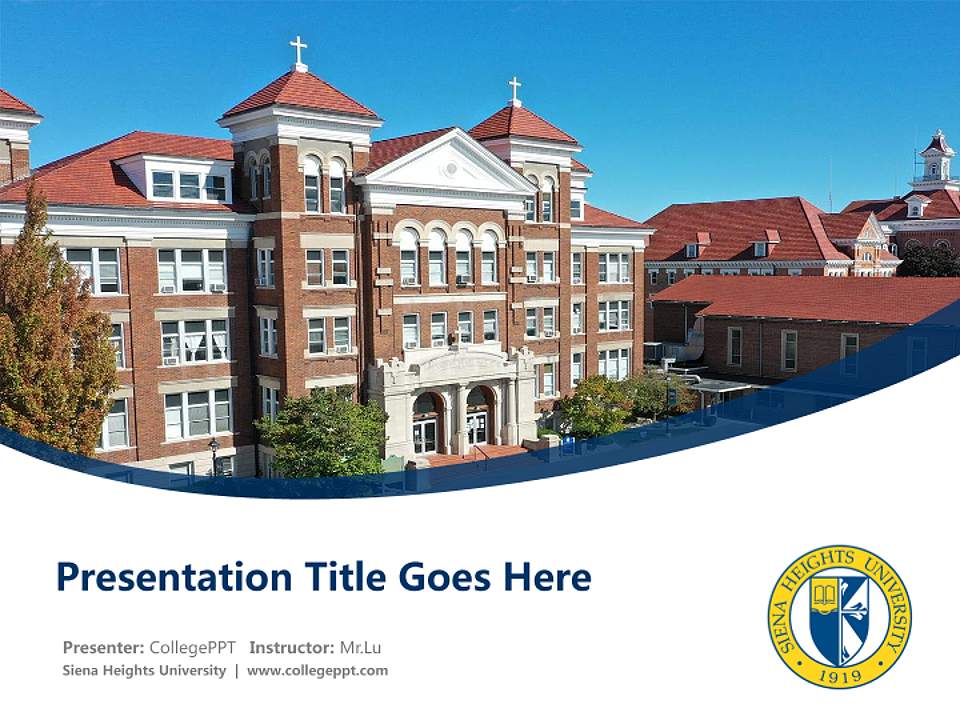 Presentation Title Goes Here

Presenter: CollegePPT Instructor: Mr.Lu
Siena Heights University | www.collegeppt.com

SIENA HEIGHTS UNIVERSITY
1919